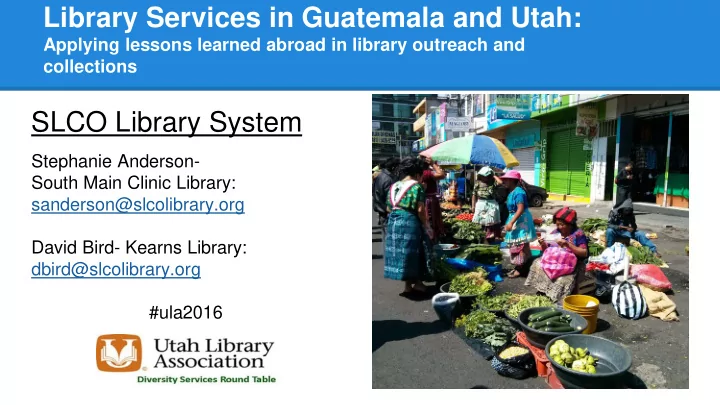 Library Services in Guatemala and Utah:
Applying lessons learned abroad in library outreach and collections

SLCO Library System

Stephanie Anderson-
South Main Clinic Library:
sanderson@slcolibrary.org

David Bird- Kearns Library:
dbird@slcolibrary.org

#ula2016

Utah Library Association
Diversity Services Round Table